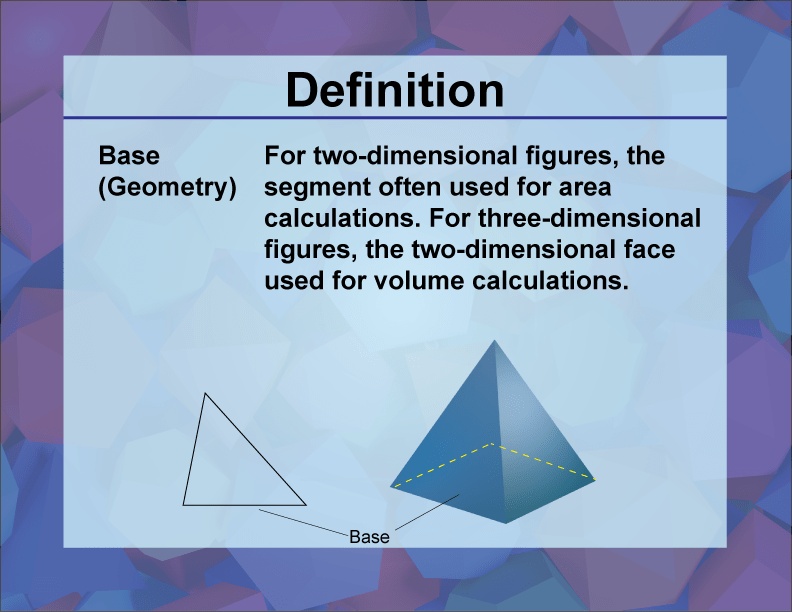 Definition

Base (Geometry)

For two-dimensional figures, the segment often used for area calculations. For three-dimensional figures, the two-dimensional face used for volume calculations.

Base